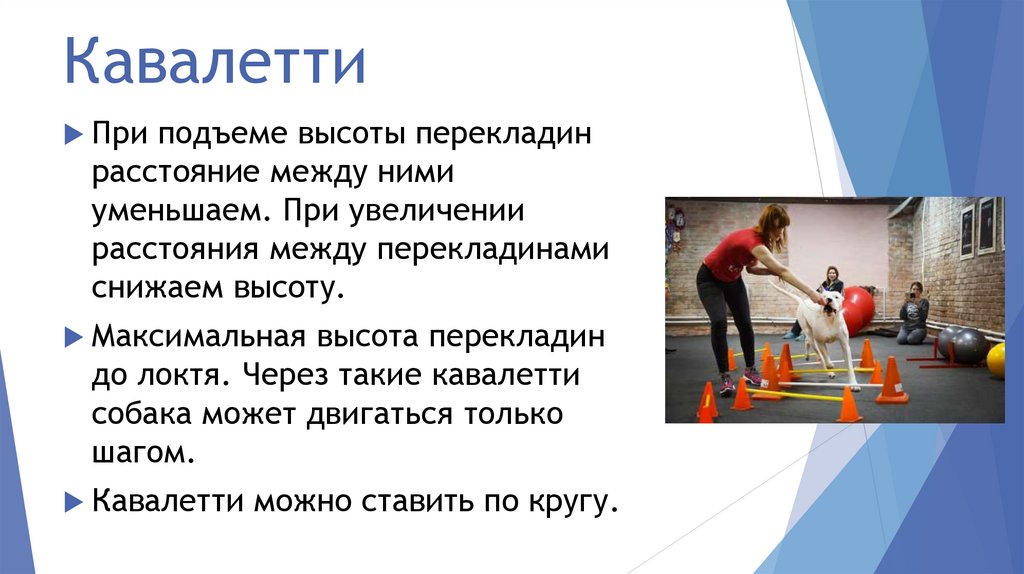 Кавалетти

При подъеме высоты перекладин расстояние между ними уменьшаем. При увеличении расстояния между перекладинами снижаем высоту.

Максимальная высота перекладин до локтя. Через такие кавалетти собака может двигаться только шагом.

Кавалетти можно ставить по кругу.